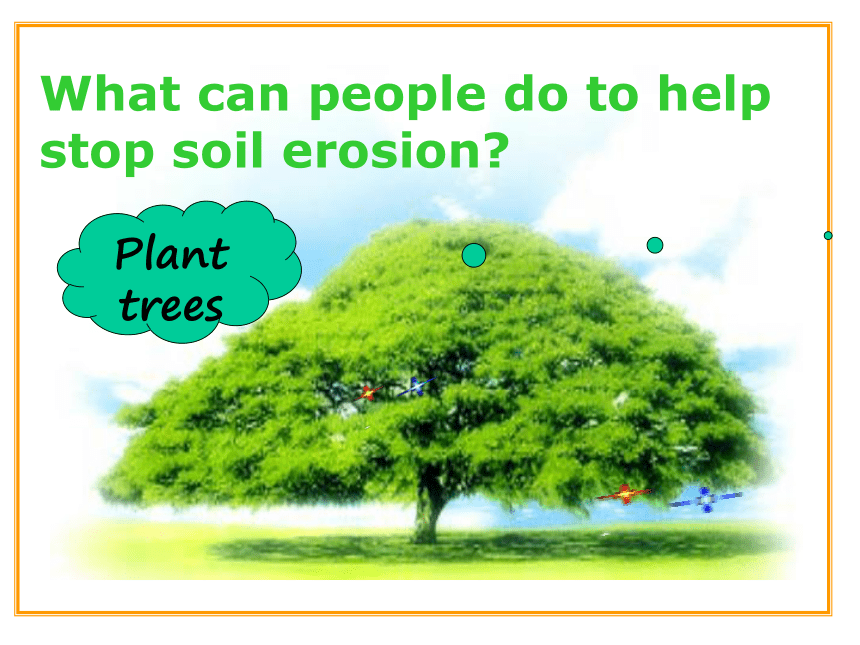 What can people do to help stop soil erosion?

Plant trees